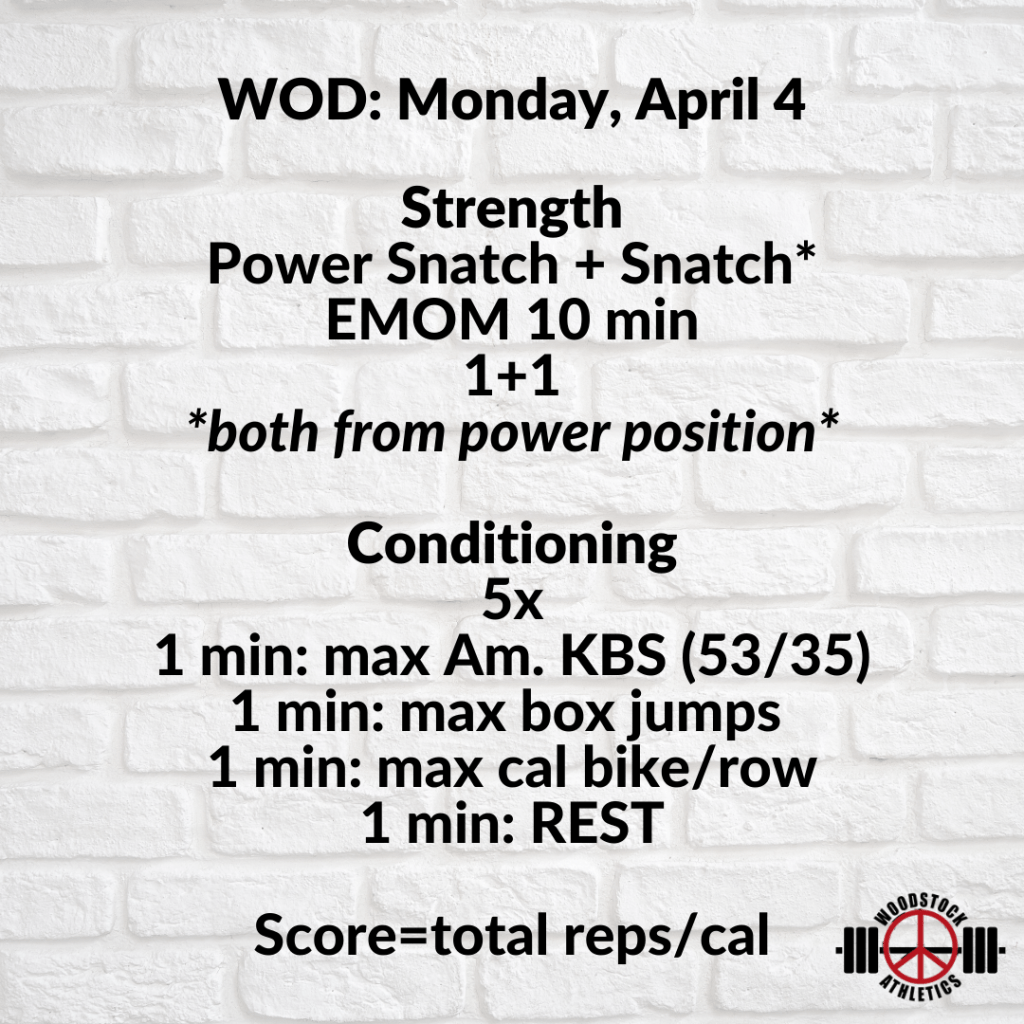 WOD: Monday, April 4

Strength
Power Snatch + Snatch*
EMOM 10 min
1+1
*both from power position*

Conditioning
5x
1 min: max Am. KBS (53/35)
1 min: max box jumps
1 min: max cal bike/row
1 min: REST

Score=total reps/cal

WOODSTOCK
ATHLETICS